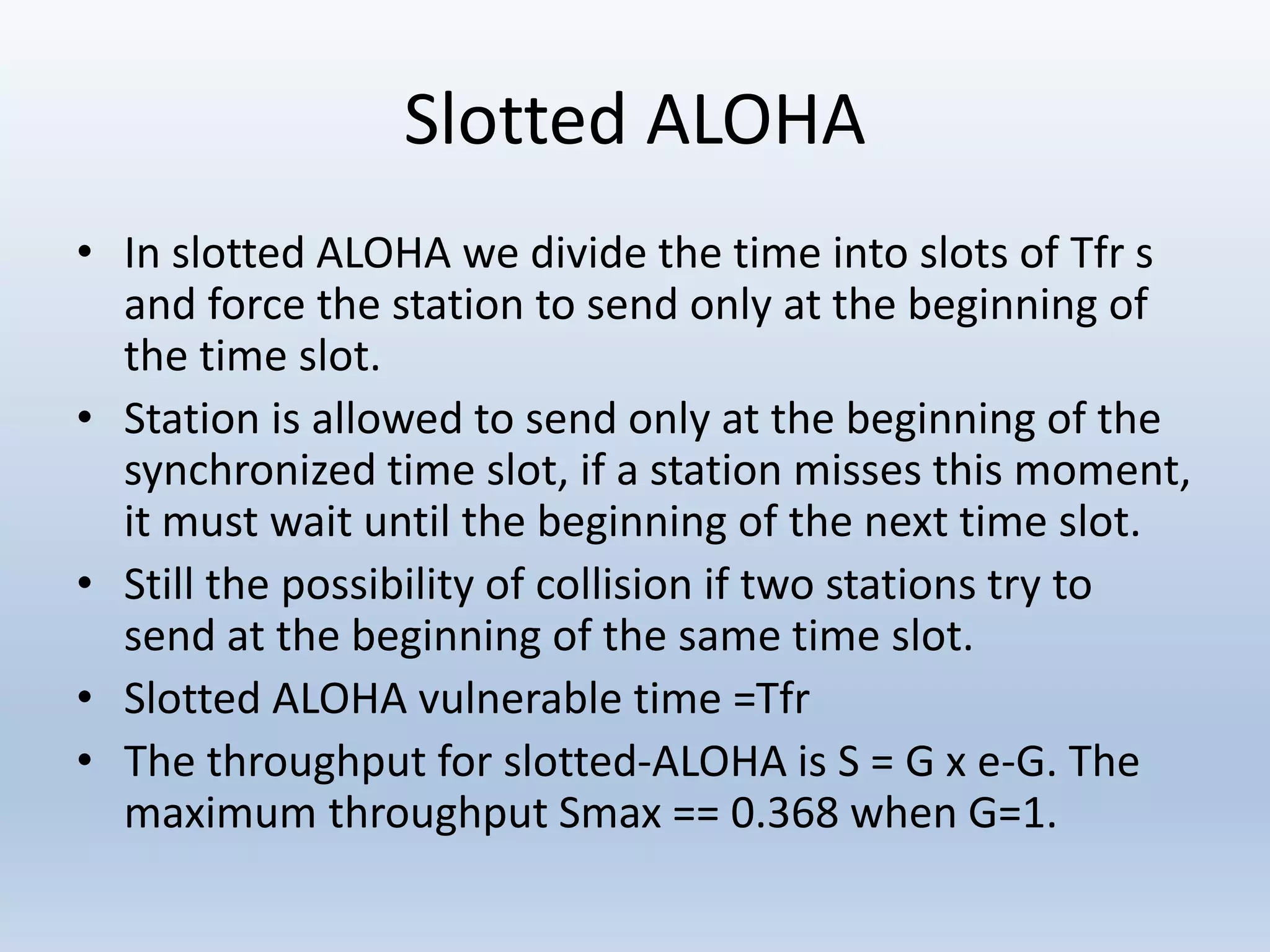 Slotted ALOHA

• In slotted ALOHA we divide the time into slots of Tfr s and force the station to send only at the beginning of the time slot.
• Station is allowed to send only at the beginning of the synchronized time slot, if a station misses this moment, it must wait until the beginning of the next time slot.
• Still the possibility of collision if two stations try to send at the beginning of the same time slot.
• Slotted ALOHA vulnerable time =Tfr
• The throughput for slotted-ALOHA is S = G x e-G. The maximum throughput Smax == 0.368 when G=1.